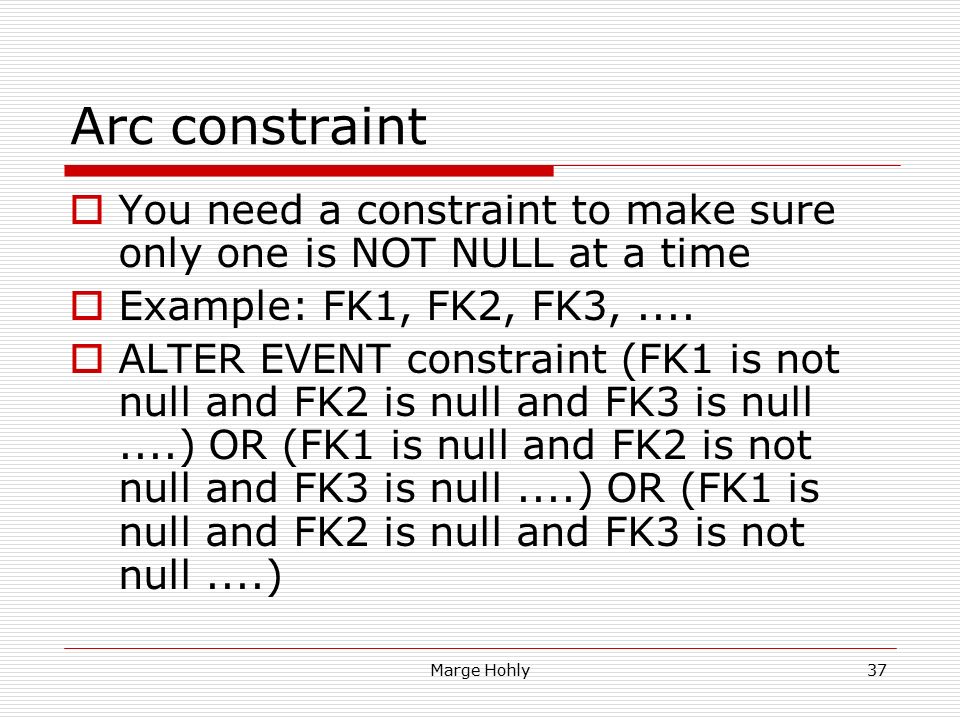 Arc constraint

You need a constraint to make sure only one is NOT NULL at a time

Example: FK1, FK2, FK3, ....

ALTER EVENT constraint (FK1 is not null and FK2 is null and FK3 is null ....) OR (FK1 is null and FK2 is not null and FK3 is null ....) OR (FK1 is null and FK2 is null and FK3 is not null ....)

Marge Hohly

37